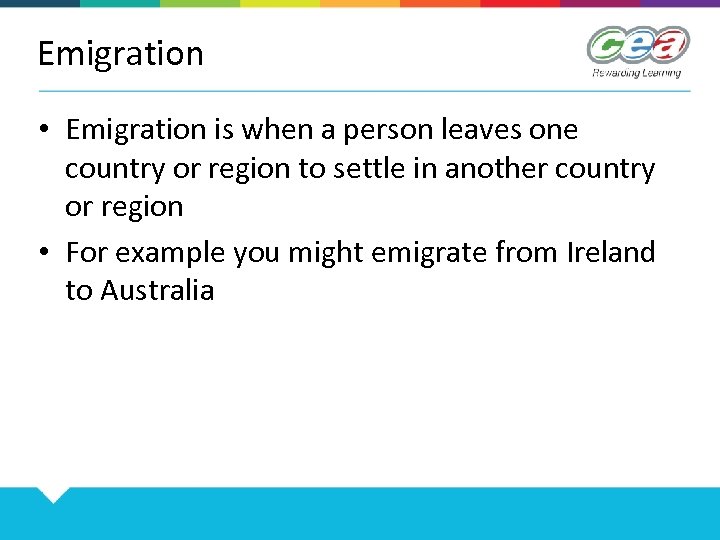 Emigration

cea
Rewarding Learning

• Emigration is when a person leaves one country or region to settle in another country or region

• For example you might emigrate from Ireland to Australia